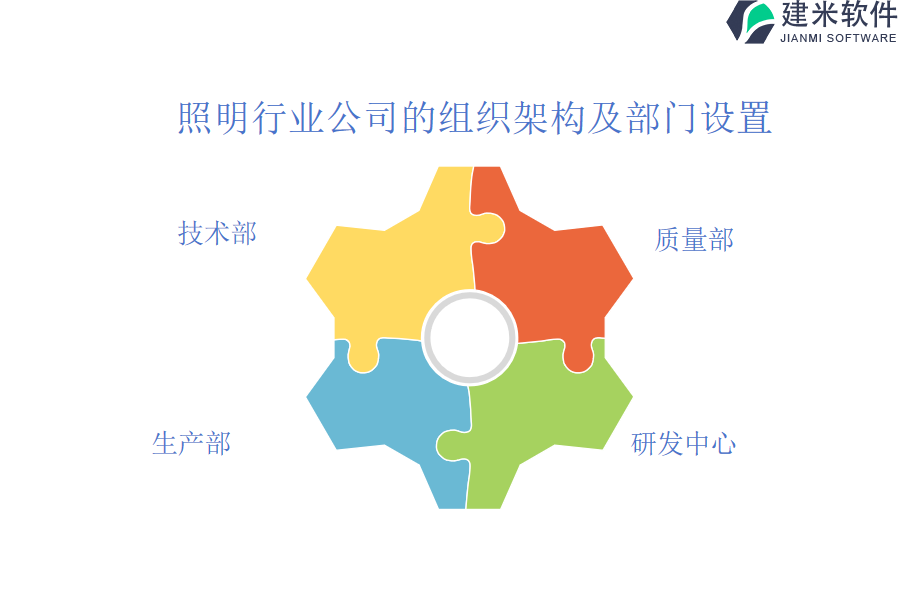 建米软件
JIANMI SOFTWARE

照明行业公司的组织架构及部门设置

技术部

质量部

生产部

研发中心